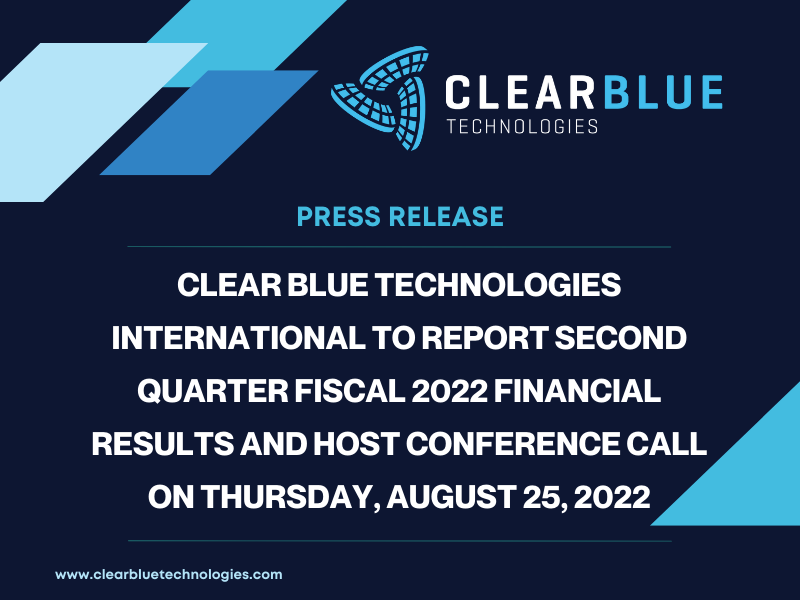 CLEARBLUE
TECHNOLOGIES

PRESS RELEASE

CLEAR BLUE TECHNOLOGIES INTERNATIONAL TO REPORT SECOND QUARTER FISCAL 2022 FINANCIAL RESULTS AND HOST CONFERENCE CALL ON THURSDAY, AUGUST 25, 2022

www.clearbluetechnologies.com